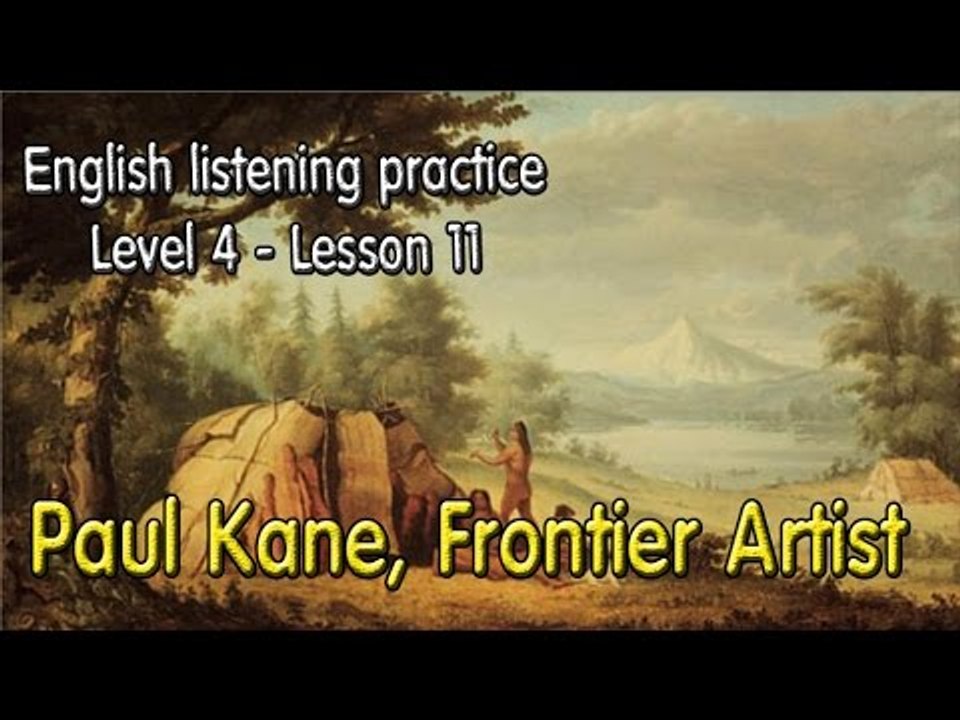 English listening practice
Level 4 - Lesson 11

Paul Kane, Frontier Artist